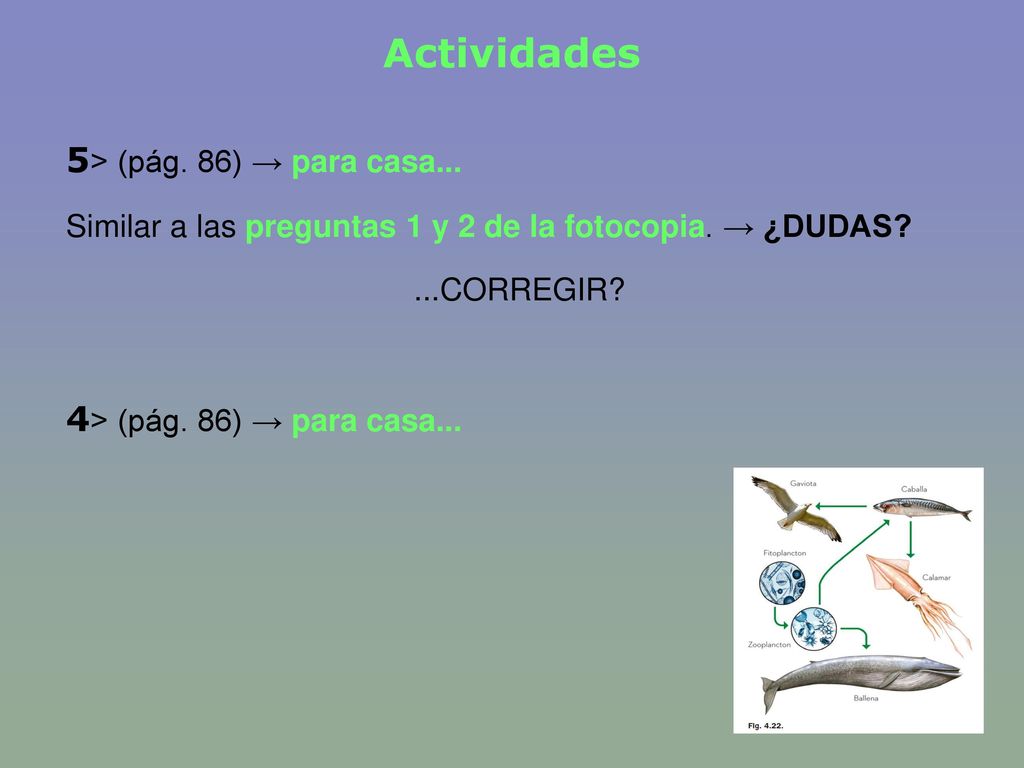 Actividades

5> (pág. 86) → para casa...

Similar a las preguntas 1 y 2 de la fotocopia. → ¿DUDAS?

...CORREGIR?

4> (pág. 86) → para casa...

Gaviota
Caballa
Fitoplancton
Calamar
Zooplancton
Ballena
Fig. 4.22.